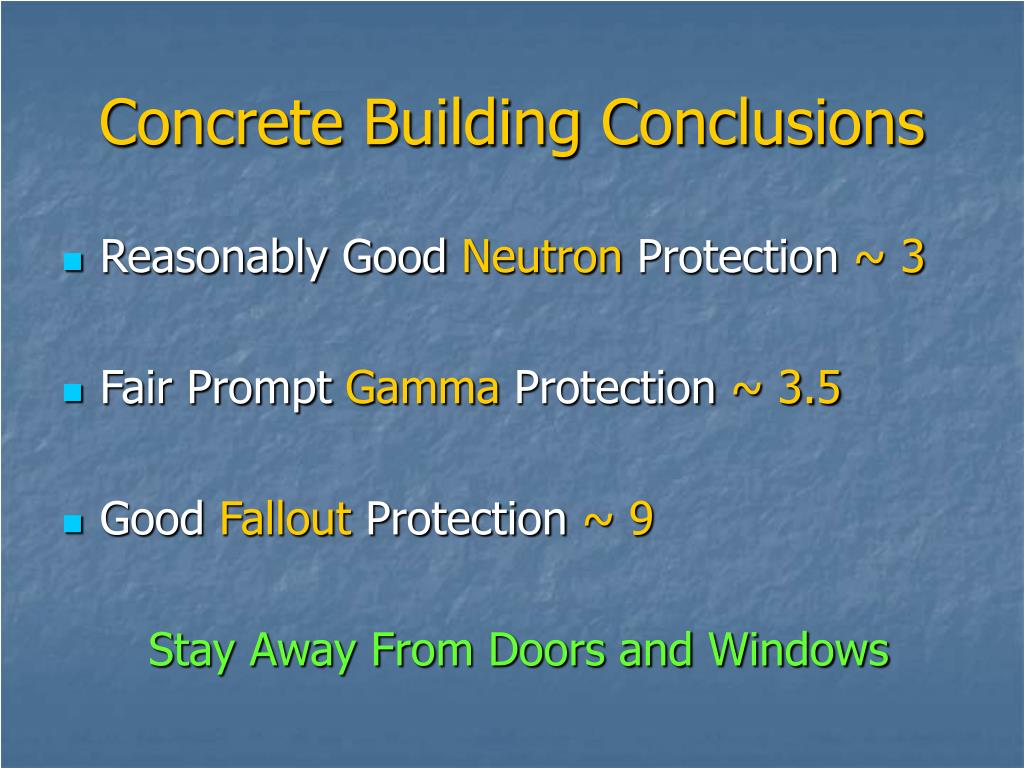 Concrete Building Conclusions

Reasonably Good Neutron Protection ~ 3

Fair Prompt Gamma Protection ~ 3.5

Good Fallout Protection ~ 9

Stay Away From Doors and Windows